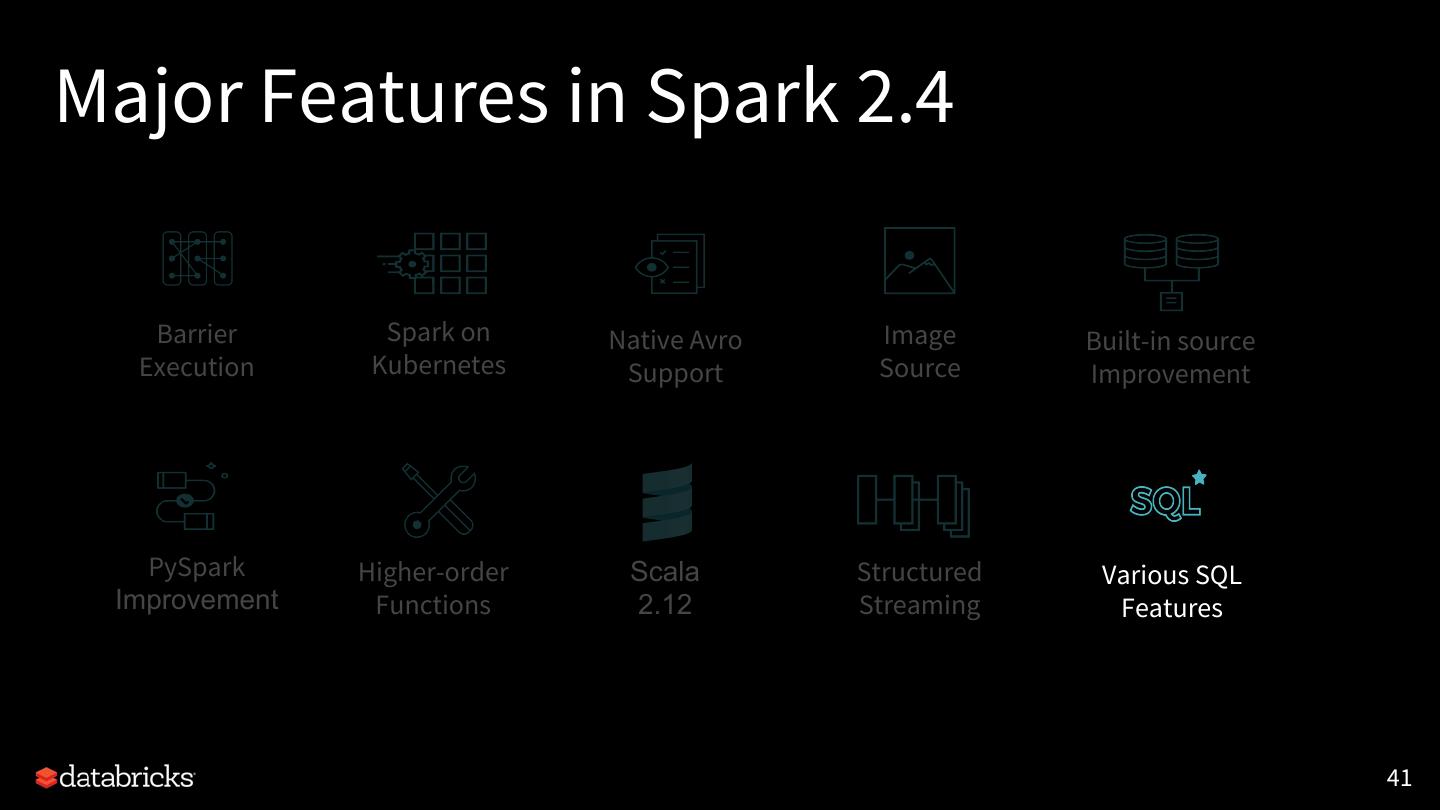 Major Features in Spark 2.4

Barrier Execution

Spark on Kubernetes

Native Avro Support

Image Source

Built-in source Improvement

PySpark Improvement

Higher-order Functions

Scala 2.12

Structured Streaming

SQL

Various SQL Features

databricks

41